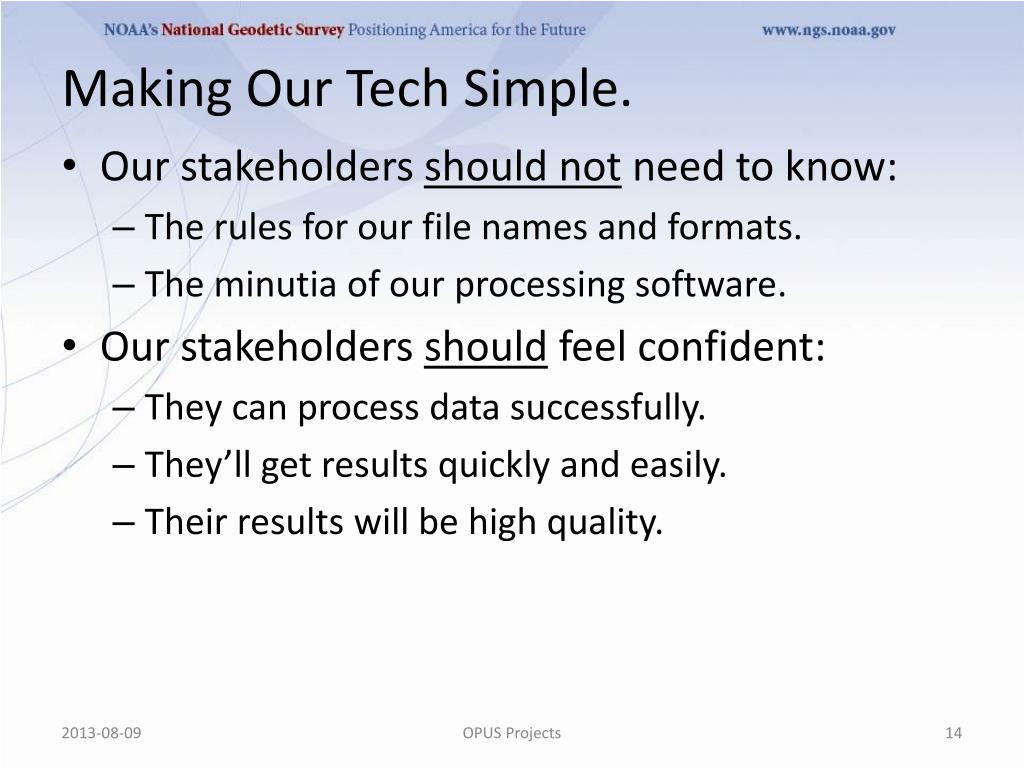 NOAA's National Geodetic Survey Positioning America for the Future www.ngs.noaa.gov

Making Our Tech Simple.

• Our stakeholders should not need to know:
– The rules for our file names and formats.
– The minutia of our processing software.

• Our stakeholders should feel confident:
– They can process data successfully.
– They'll get results quickly and easily.
– Their results will be high quality.

2013-08-09 OPUS Projects 14